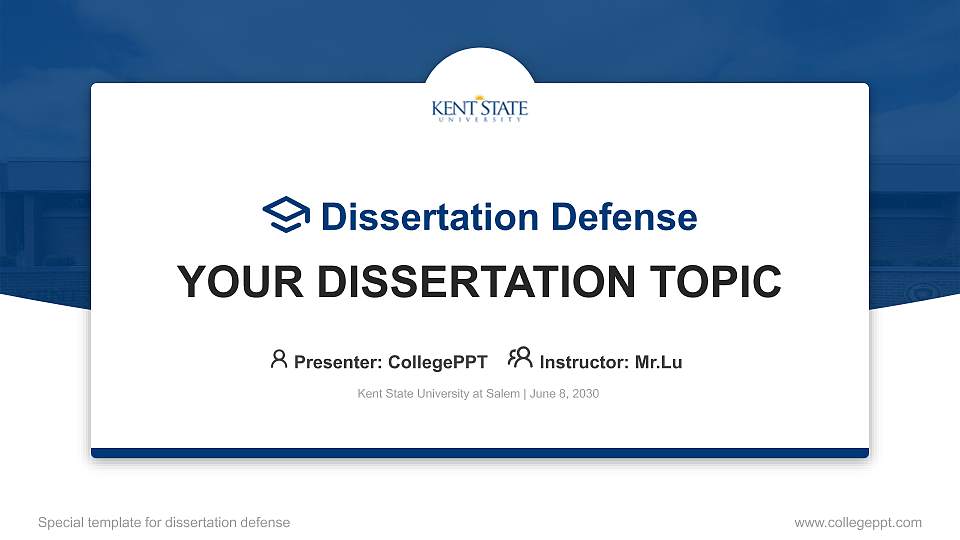 KENT STATE
UNIVERSITY

Dissertation Defense

YOUR DISSERTATION TOPIC

Presenter: CollegePPT Instructor: Mr.Lu

Kent State University at Salem | June 8, 2030

Special template for dissertation defense

www.collegeppt.com